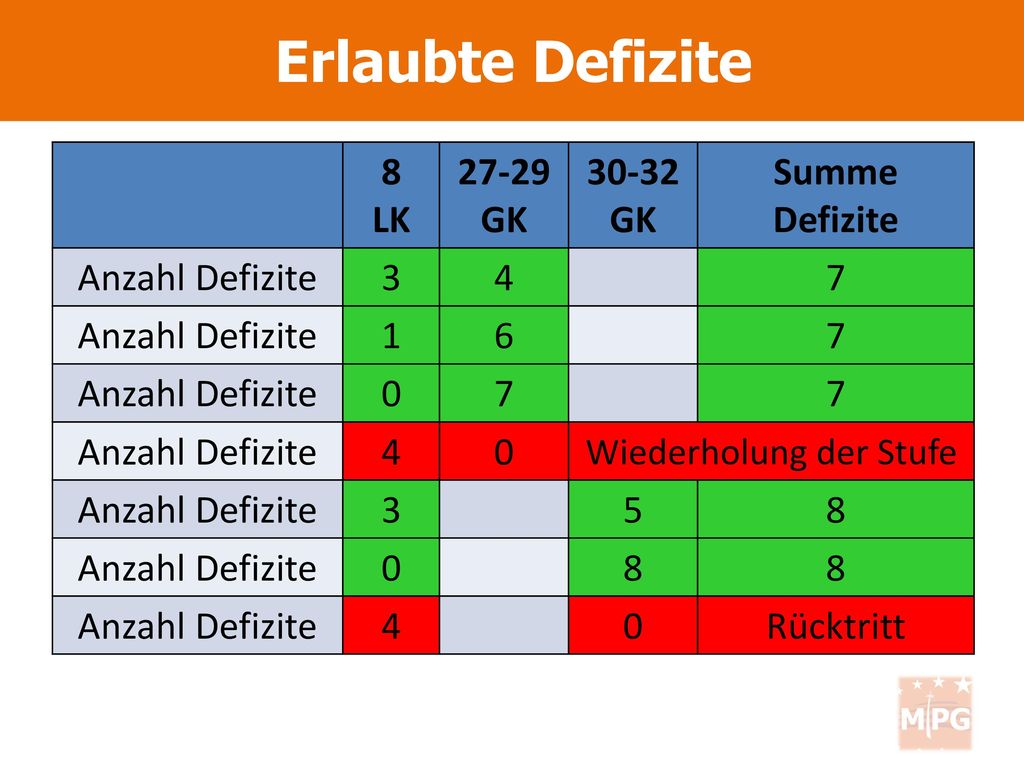 Erlaubte Defizite

| | 8 LK | 27-29 GK | 30-32 GK | Summe Defizite |
|---|---|---|---|---|
| Anzahl Defizite | 3 | 4 | | 7 |
| Anzahl Defizite | 1 | 6 | | 7 |
| Anzahl Defizite | 0 | 7 | | 7 |
| Anzahl Defizite | 4 | 0 | Wiederholung der Stufe | |
| Anzahl Defizite | 3 | | 5 | 8 |
| Anzahl Defizite | 0 | | 8 | 8 |
| Anzahl Defizite | 4 | | 0 | Rücktritt |

MPG